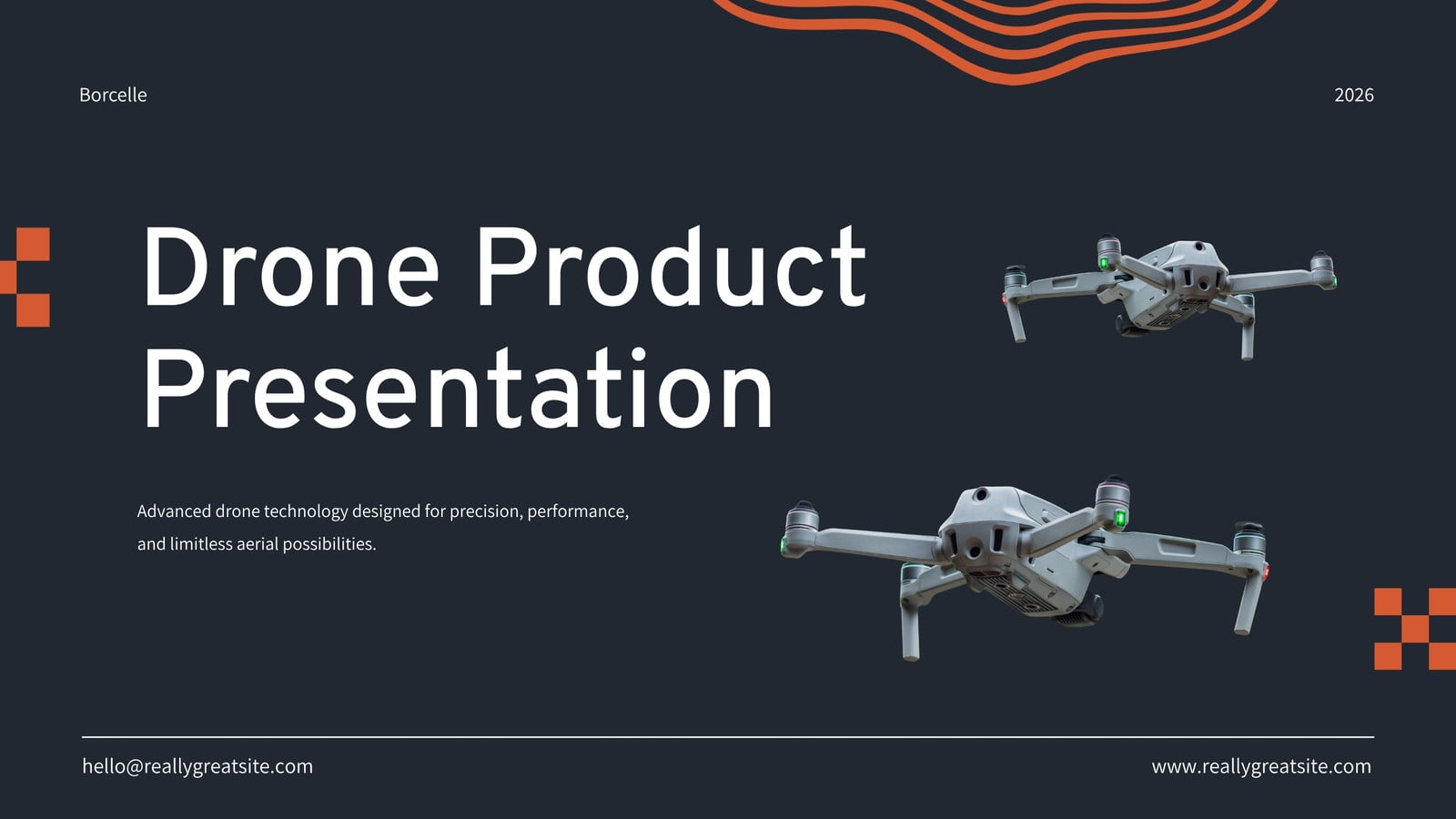 Borcelle

2026

Drone Product Presentation

Advanced drone technology designed for precision, performance, and limitless aerial possibilities.

hello@reallygreatsite.com

www.reallygreatsite.com